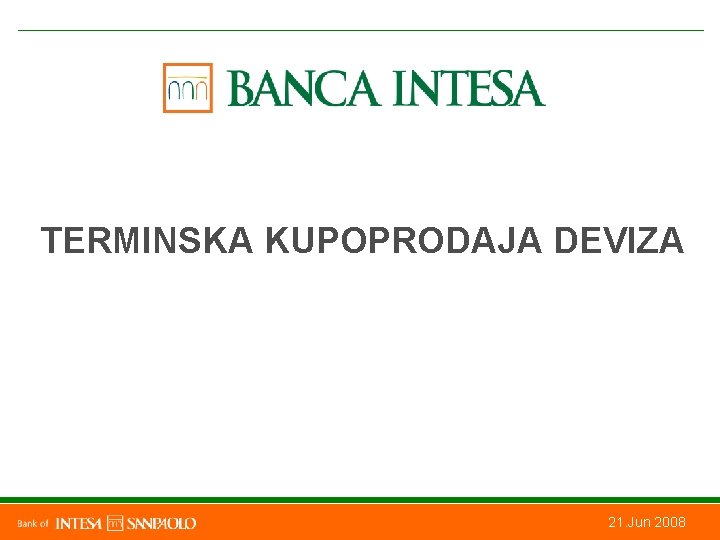 BANCA INTESA

TERMINSKA KUPOPRODAJA DEVIZA

Bank of INTESA SANPAOLO

21 Jun 2008